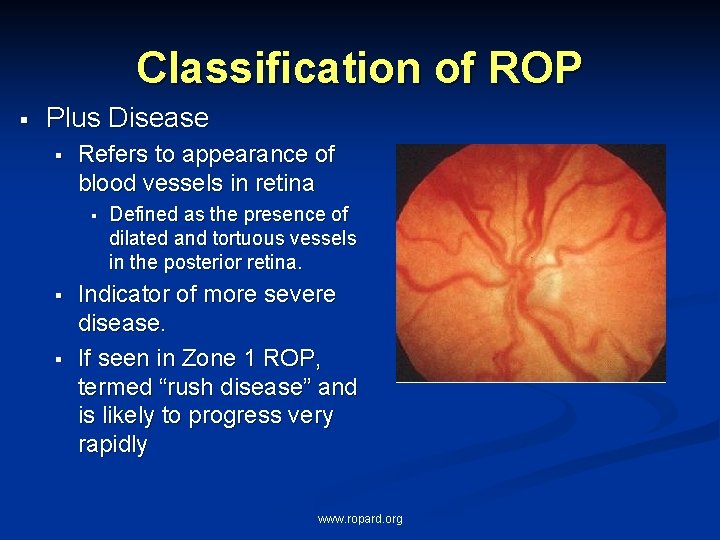 Classification of ROP

▪ Plus Disease
  ▪ Refers to appearance of blood vessels in retina
    ▪ Defined as the presence of dilated and tortuous vessels in the posterior retina.
  ▪ Indicator of more severe disease.
  ▪ If seen in Zone 1 ROP, termed “rush disease” and is likely to progress very rapidly

www.ropard.org